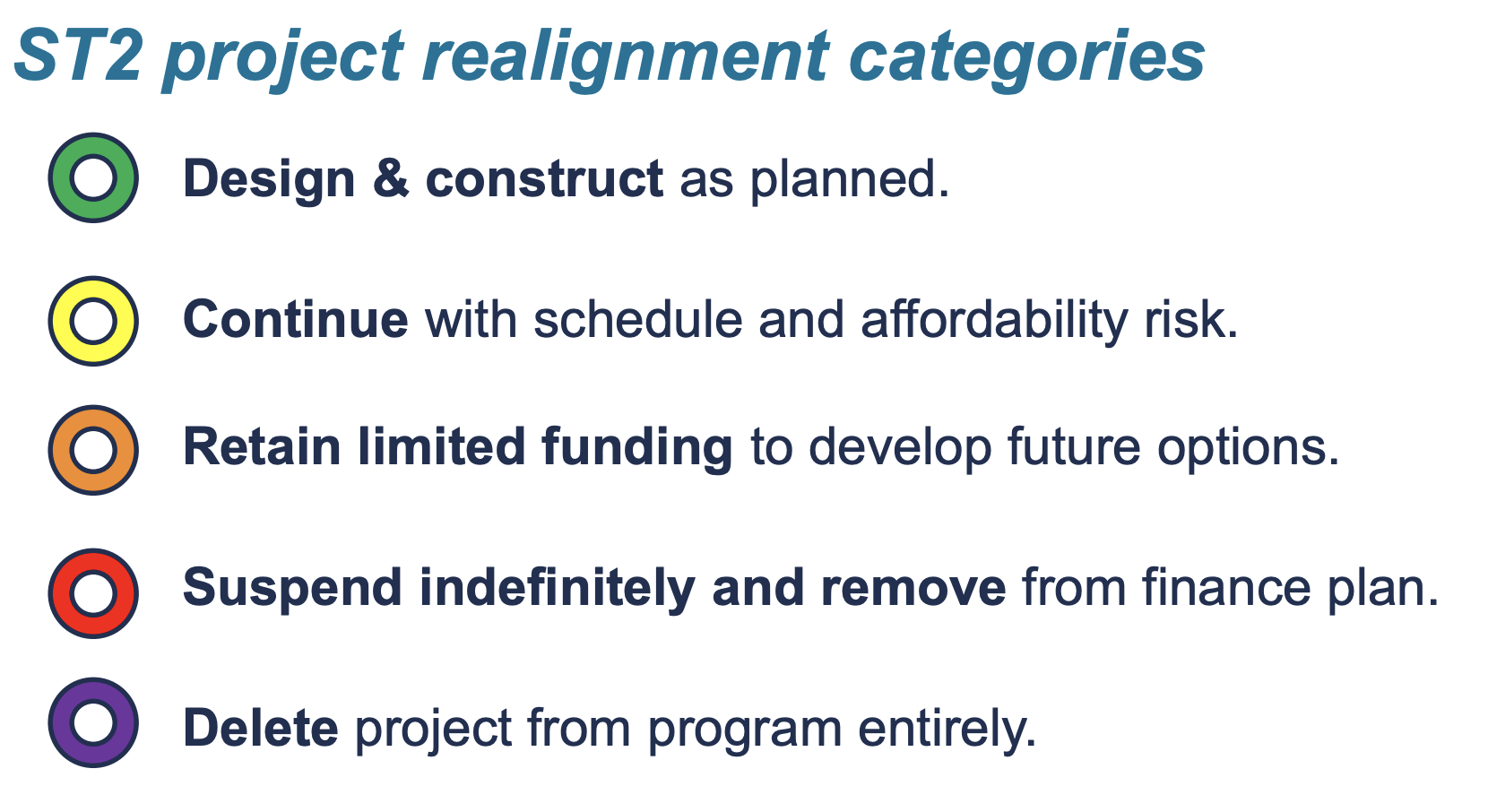 ST2 project realignment categories

Design & construct as planned.

Continue with schedule and affordability risk.

Retain limited funding to develop future options.

Suspend indefinitely and remove from finance plan.

Delete project from program entirely.